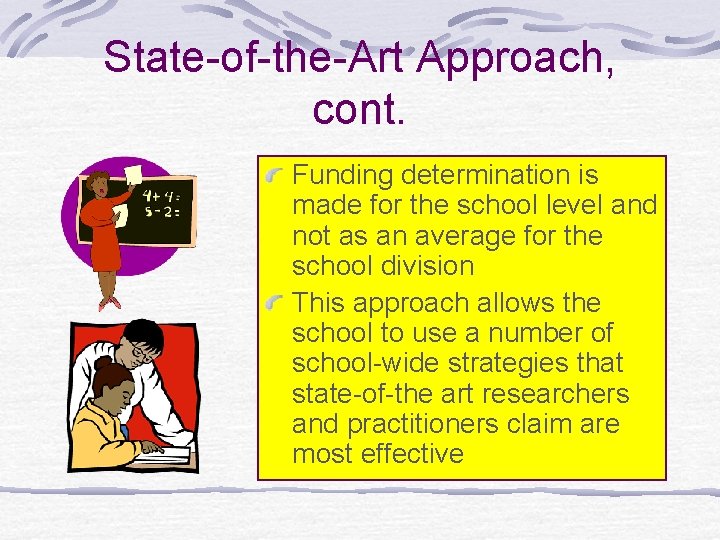 State-of-the-Art Approach, cont.

4+4=
5-2=

Funding determination is made for the school level and not as an average for the school division

This approach allows the school to use a number of school-wide strategies that state-of-the art researchers and practitioners claim are most effective